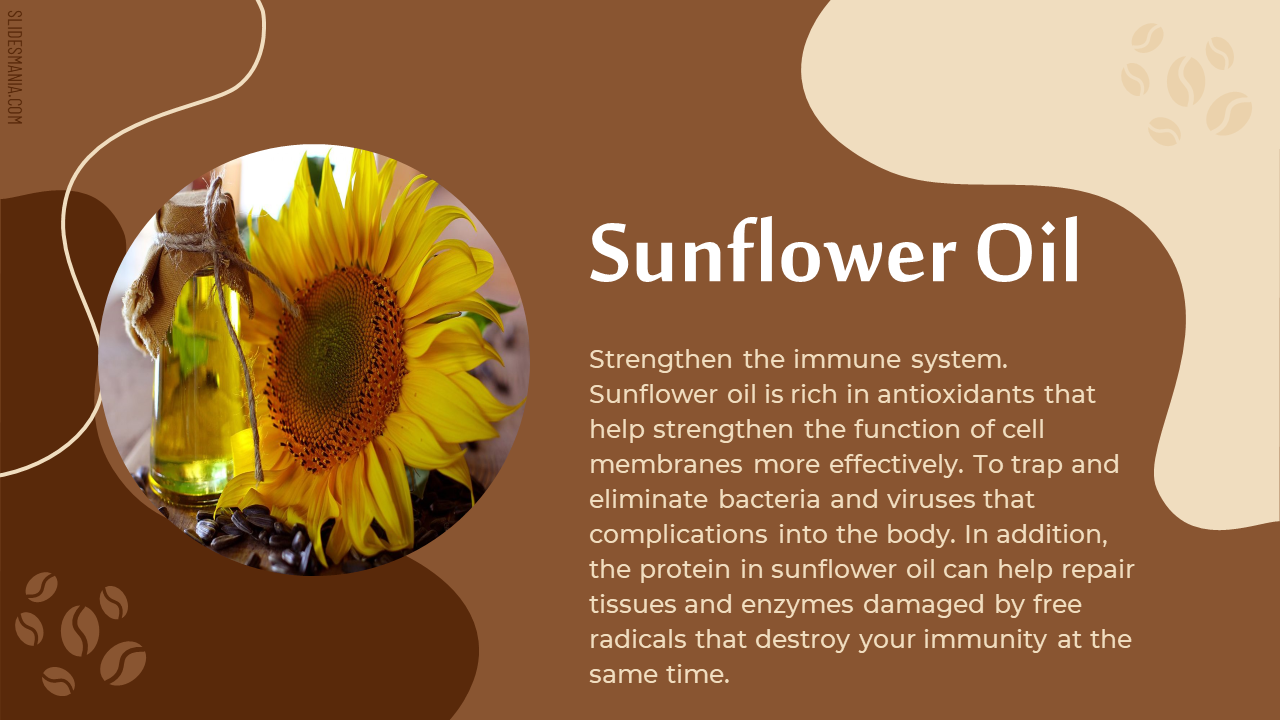 SLIDESMANIA.COM

Sunflower Oil

Strengthen the immune system. Sunflower oil is rich in antioxidants that help strengthen the function of cell membranes more effectively. To trap and eliminate bacteria and viruses that complications into the body. In addition, the protein in sunflower oil can help repair tissues and enzymes damaged by free radicals that destroy your immunity at the same time.